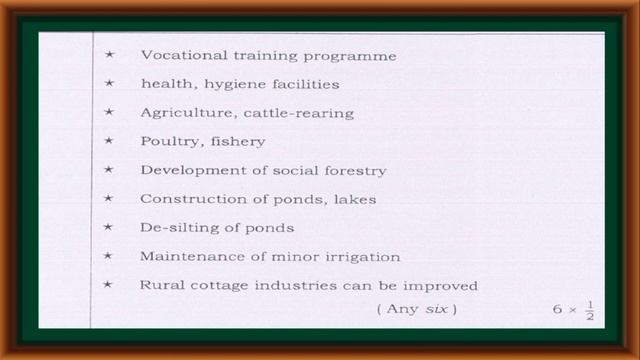 ★ Vocational training programme

★ health, hygiene facilities

★ Agriculture, cattle-rearing

★ Poultry, fishery

★ Development of social forestry

★ Construction of ponds, lakes

★ De-silting of ponds

★ Maintenance of minor irrigation

★ Rural cottage industries can be improved

( Any six ) $6 \times \frac{1}{2}$